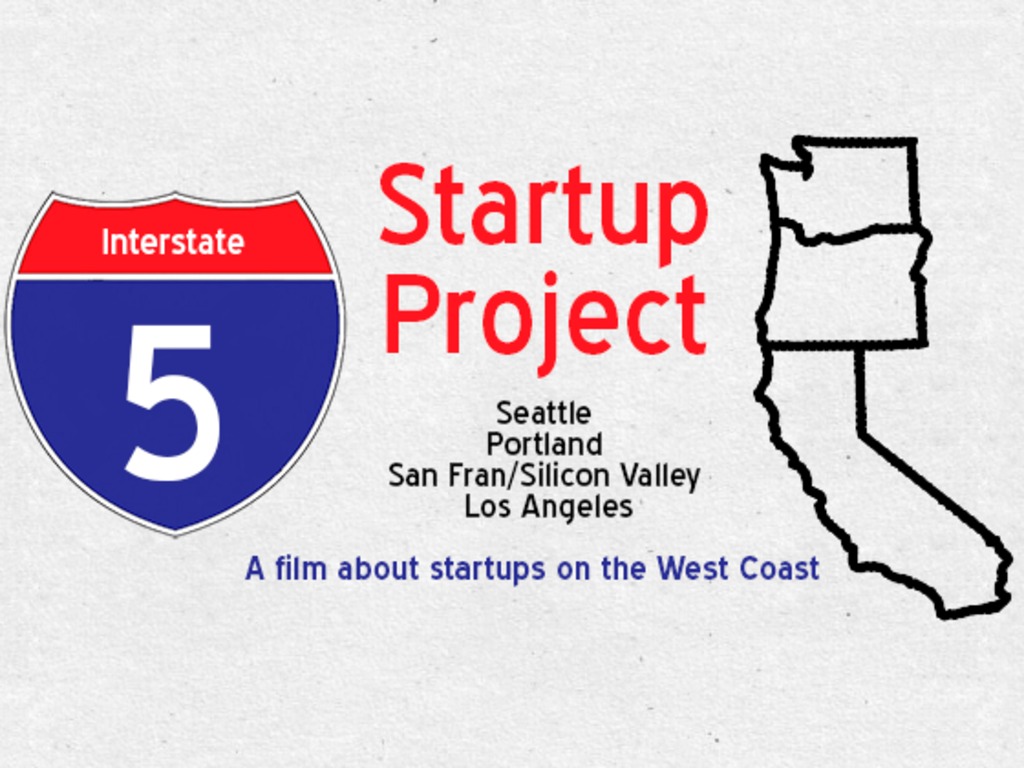 Interstate
5

Startup Project

Seattle
Portland
San Fran/Silicon Valley
Los Angeles

A film about startups on the West Coast